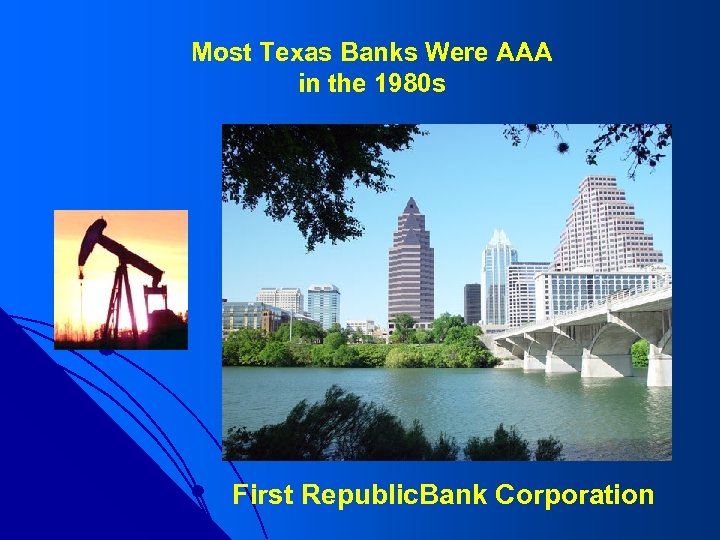 Most Texas Banks Were AAA in the 1980s

First RepublicBank Corporation